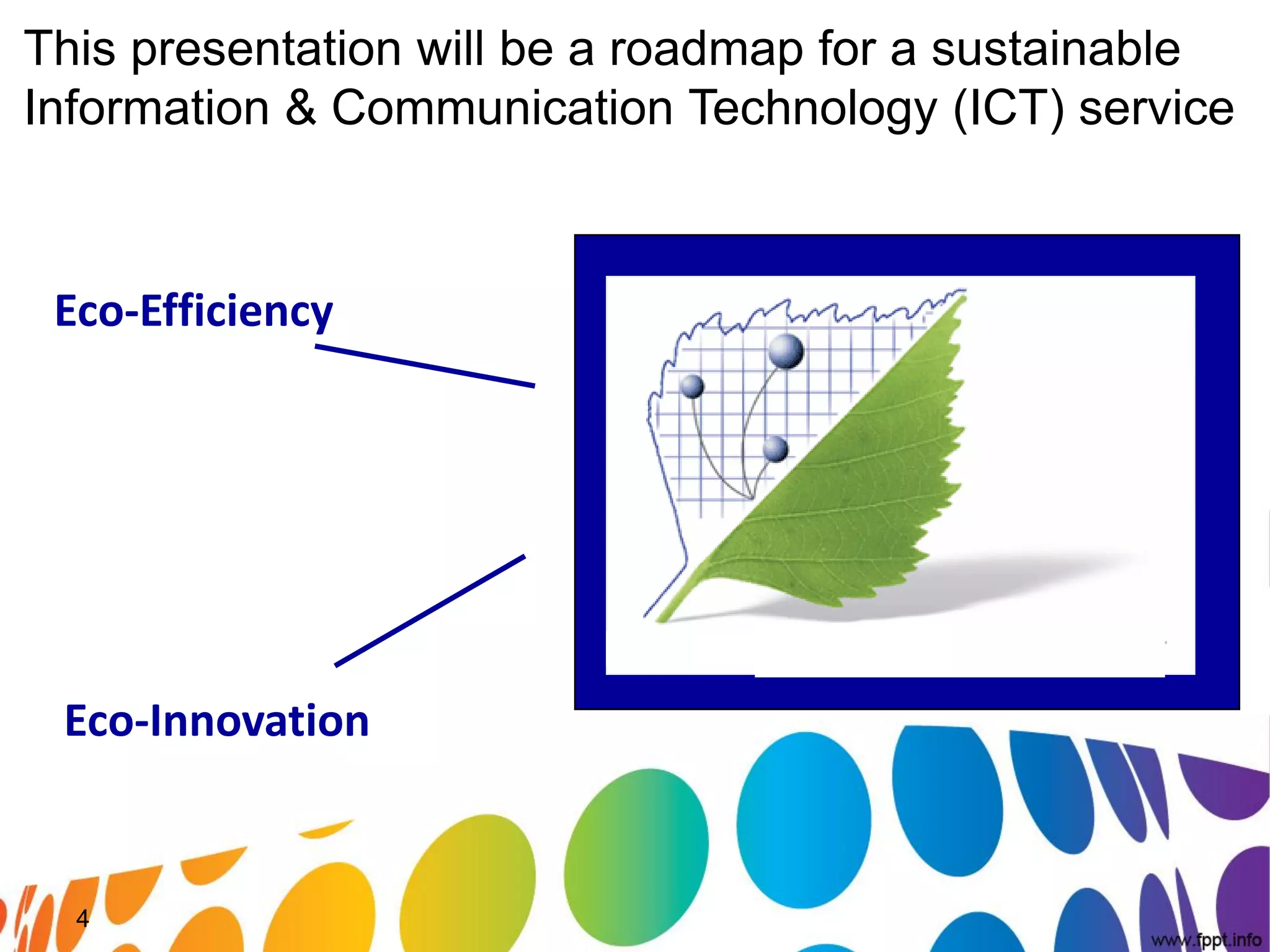 This presentation will be a roadmap for a sustainable Information & Communication Technology (ICT) service

Eco-Efficiency

Eco-Innovation

4

www.fppt.info